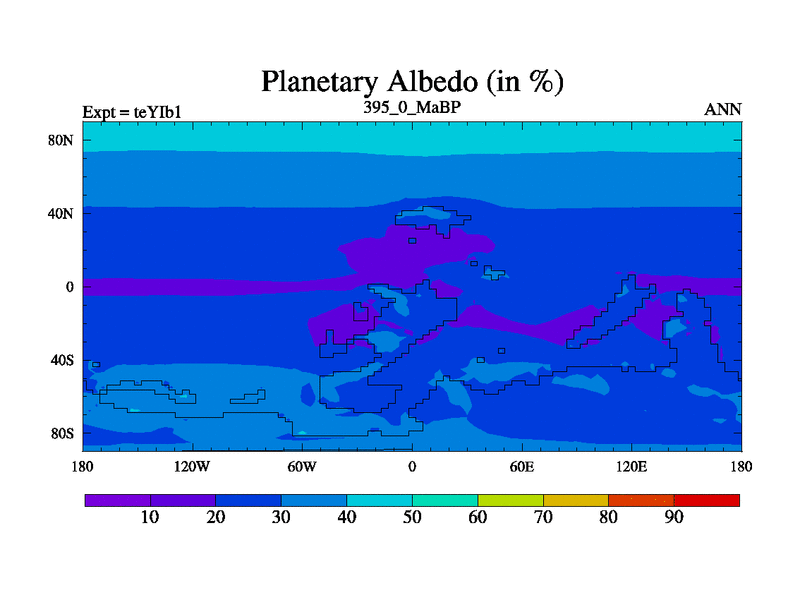 Planetary Albedo (in %)

Expt = teYIb1

395_0_MaBP

ANN

80N
40N
0
40S
80S

180 120W 60W 0 60E 120E 180

10 20 30 40 50 60 70 80 90